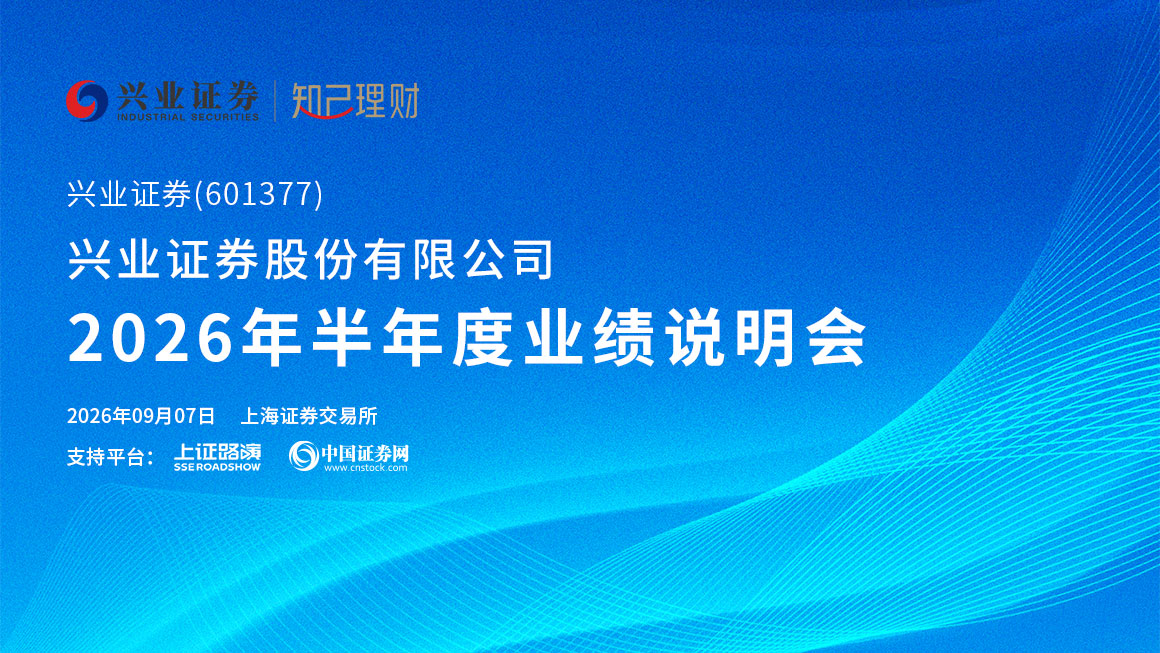 兴业证券
INDUSTRIAL SECURITIES
知己理财

兴业证券(601377)

兴业证券股份有限公司

2026年半年度业绩说明会

2026年09月07日 上海证券交易所

支持平台： 上证路演 SSE ROADSHOW 中国证券网 www.cnstock.com